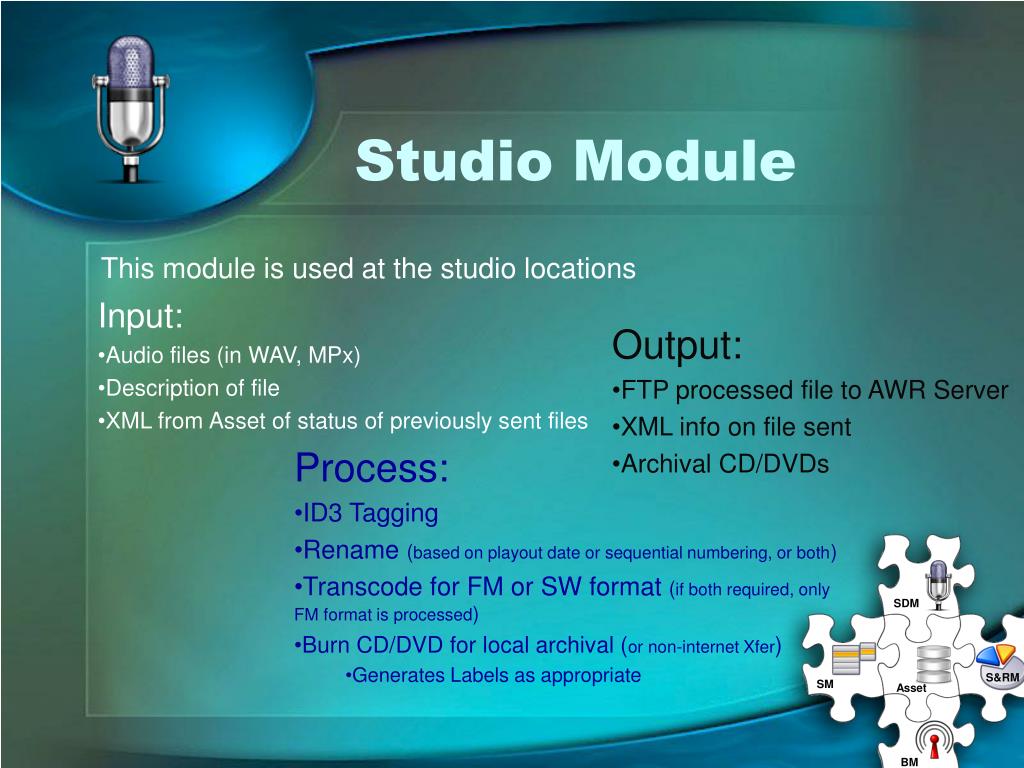 Studio Module

This module is used at the studio locations

Input:
•Audio files (in WAV, MPx)
•Description of file
•XML from Asset of status of previously sent files

Output:
•FTP processed file to AWR Server
•XML info on file sent
•Archival CD/DVDs

Process:
•ID3 Tagging
•Rename (based on playout date or sequential numbering, or both)
•Transcode for FM or SW format (if both required, only FM format is processed)
•Burn CD/DVD for local archival (or non-internet Xfer)
•Generates Labels as appropriate

SDM
SM
Asset
S&RM
BM